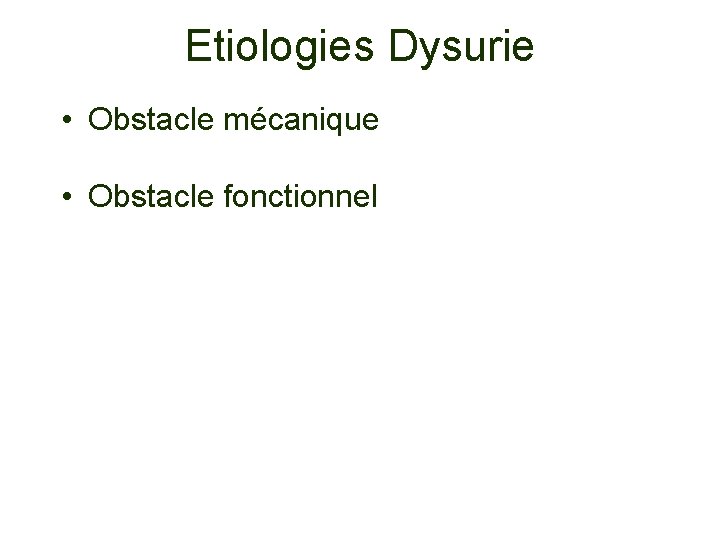 Etiologies Dysurie

• Obstacle mécanique

• Obstacle fonctionnel